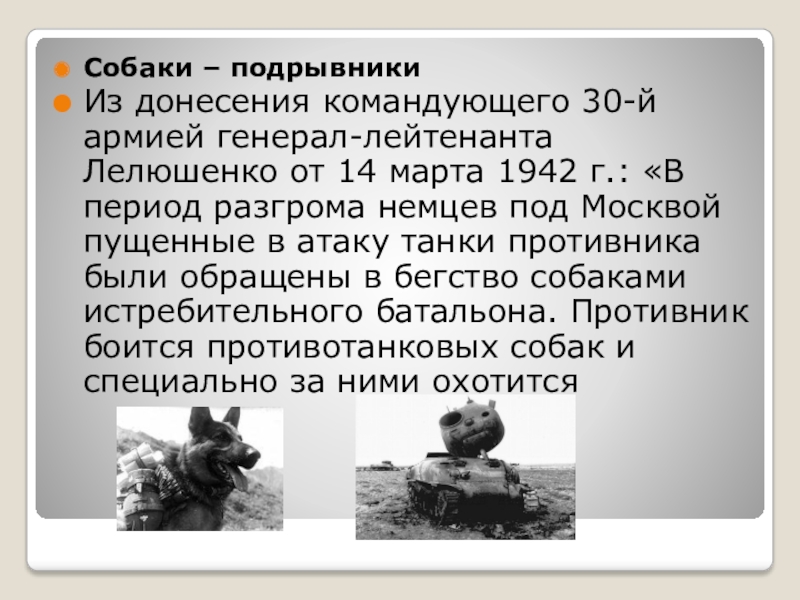 Собаки – подрывники

Из донесения командующего 30-й армией генерал-лейтенанта Лелюшенко от 14 марта 1942 г.: «В период разгрома немцев под Москвой пущенные в атаку танки противника были обращены в бегство собаками истребительного батальона. Противник боится противотанковых собак и специально за ними охотится